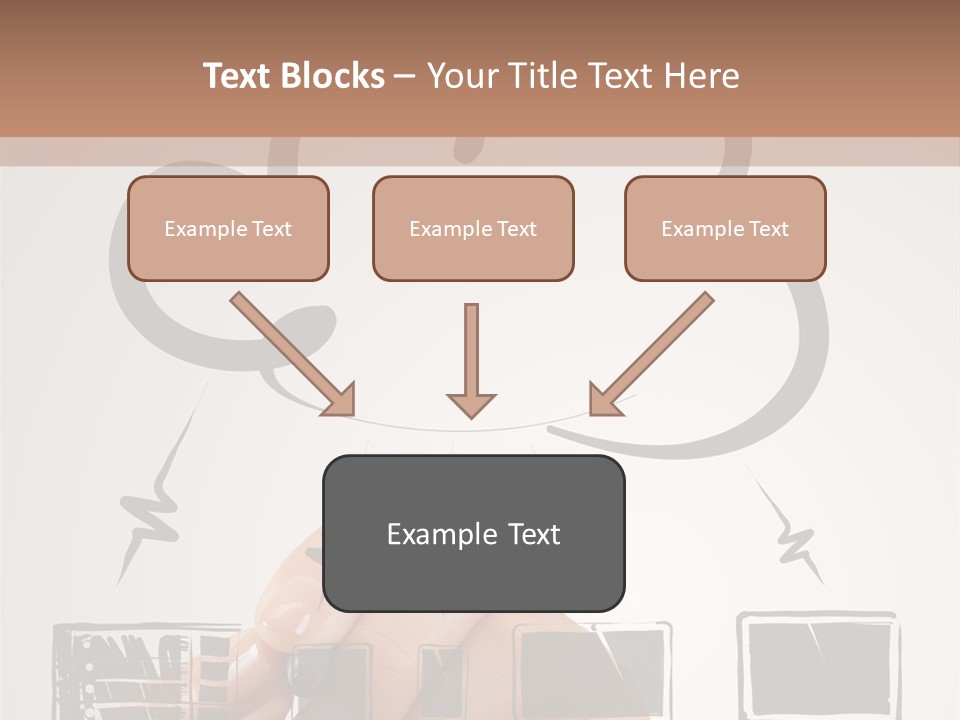 Text Blocks – Your Title Text Here

Example Text

Example Text

Example Text

Example Text